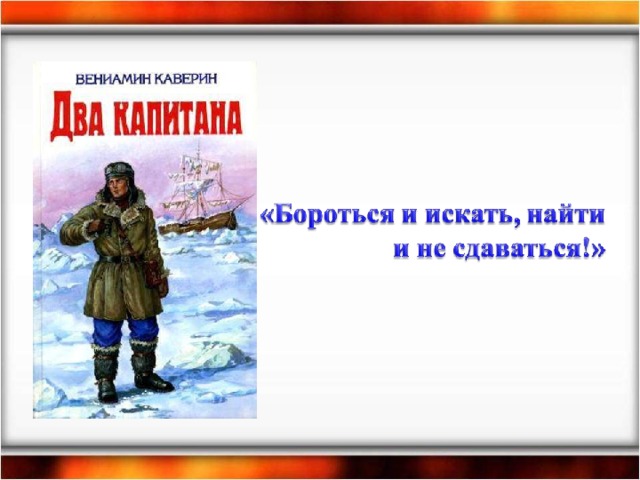 ВЕНИАМИН КАВЕРИН

ДВА КАПИТАНА

«Бороться и искать, найти и не сдаваться!»